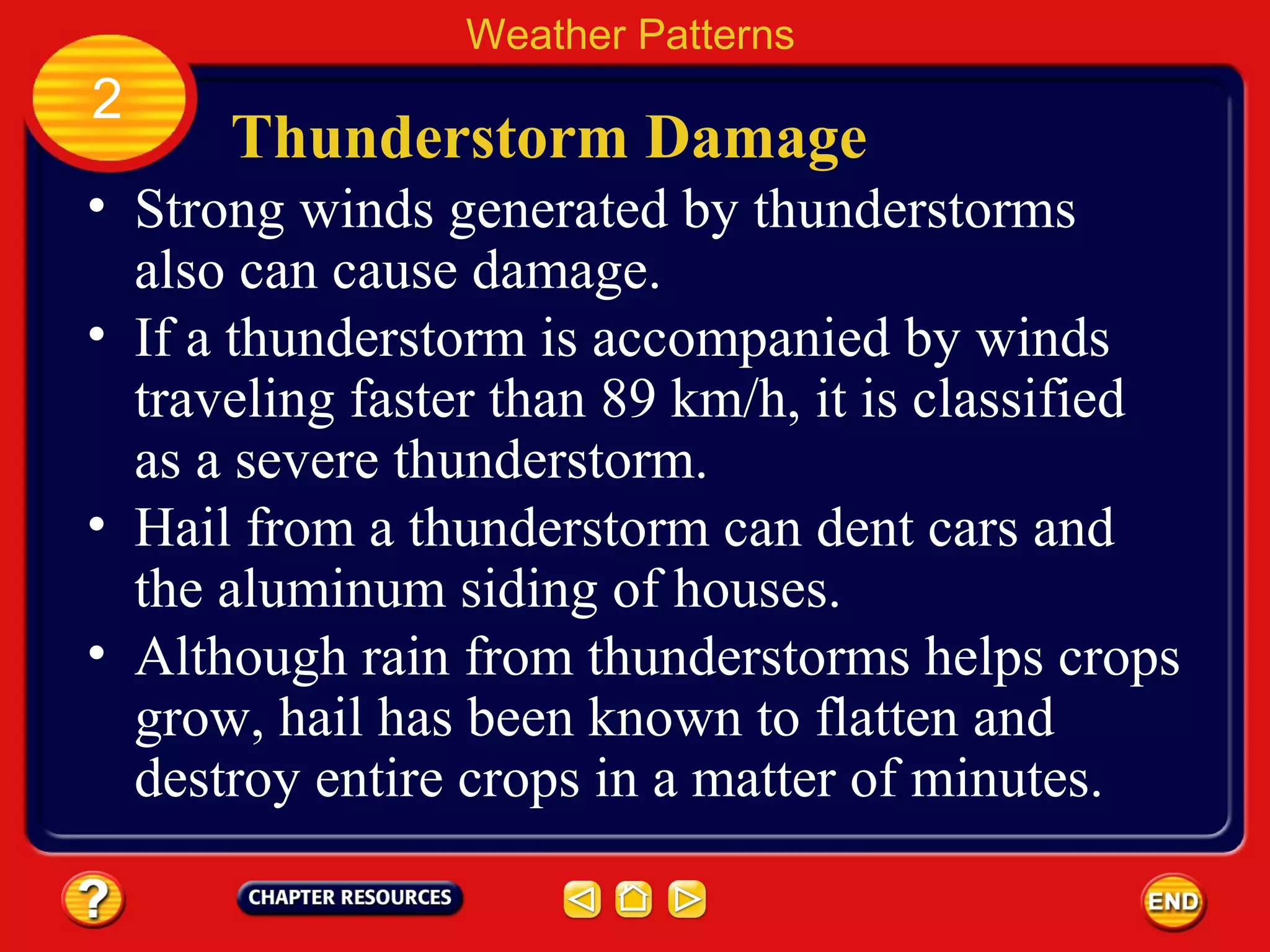 Weather Patterns

2

Thunderstorm Damage

• Strong winds generated by thunderstorms also can cause damage.

• If a thunderstorm is accompanied by winds traveling faster than 89 km/h, it is classified as a severe thunderstorm.

• Hail from a thunderstorm can dent cars and the aluminum siding of houses.

• Although rain from thunderstorms helps crops grow, hail has been known to flatten and destroy entire crops in a matter of minutes.

?

CHAPTER RESOURCES

END